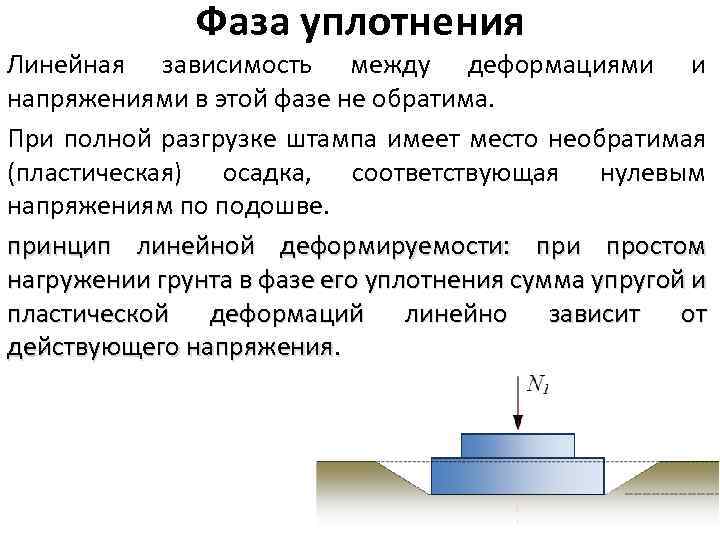 Фаза уплотнения

Линейная зависимость между деформациями и напряжениями в этой фазе не обратима.

При полной разгрузке штампа имеет место необратимая (пластическая) осадка, соответствующая нулевым напряжениям по подошве.

принцип линейной деформируемости: при простом нагружении грунта в фазе его уплотнения сумма упругой и пластической деформаций линейно зависит от действующего напряжения.

$N_1$